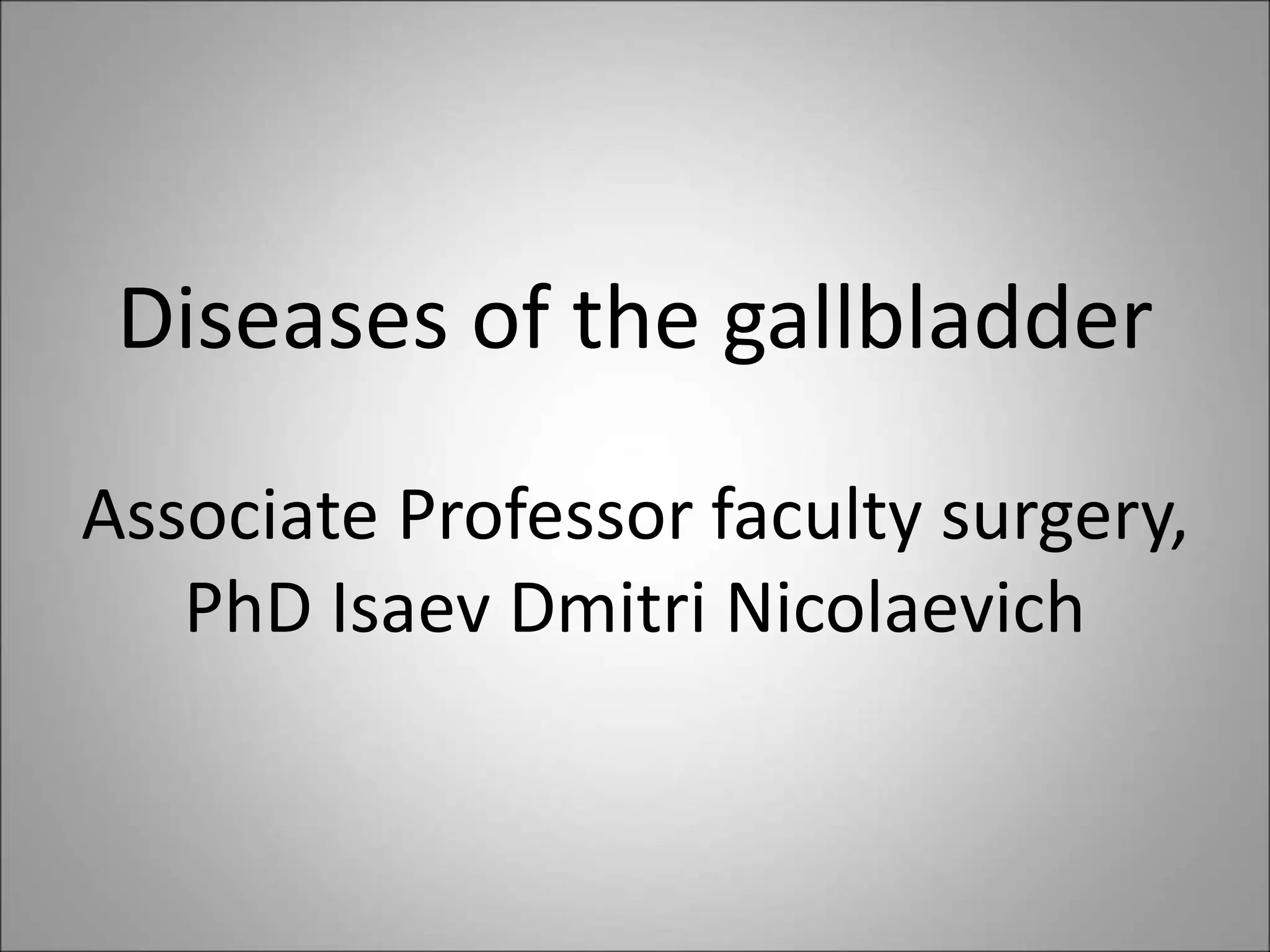 Diseases of the gallbladder

Associate Professor faculty surgery, PhD Isaev Dmitri Nicolaevich